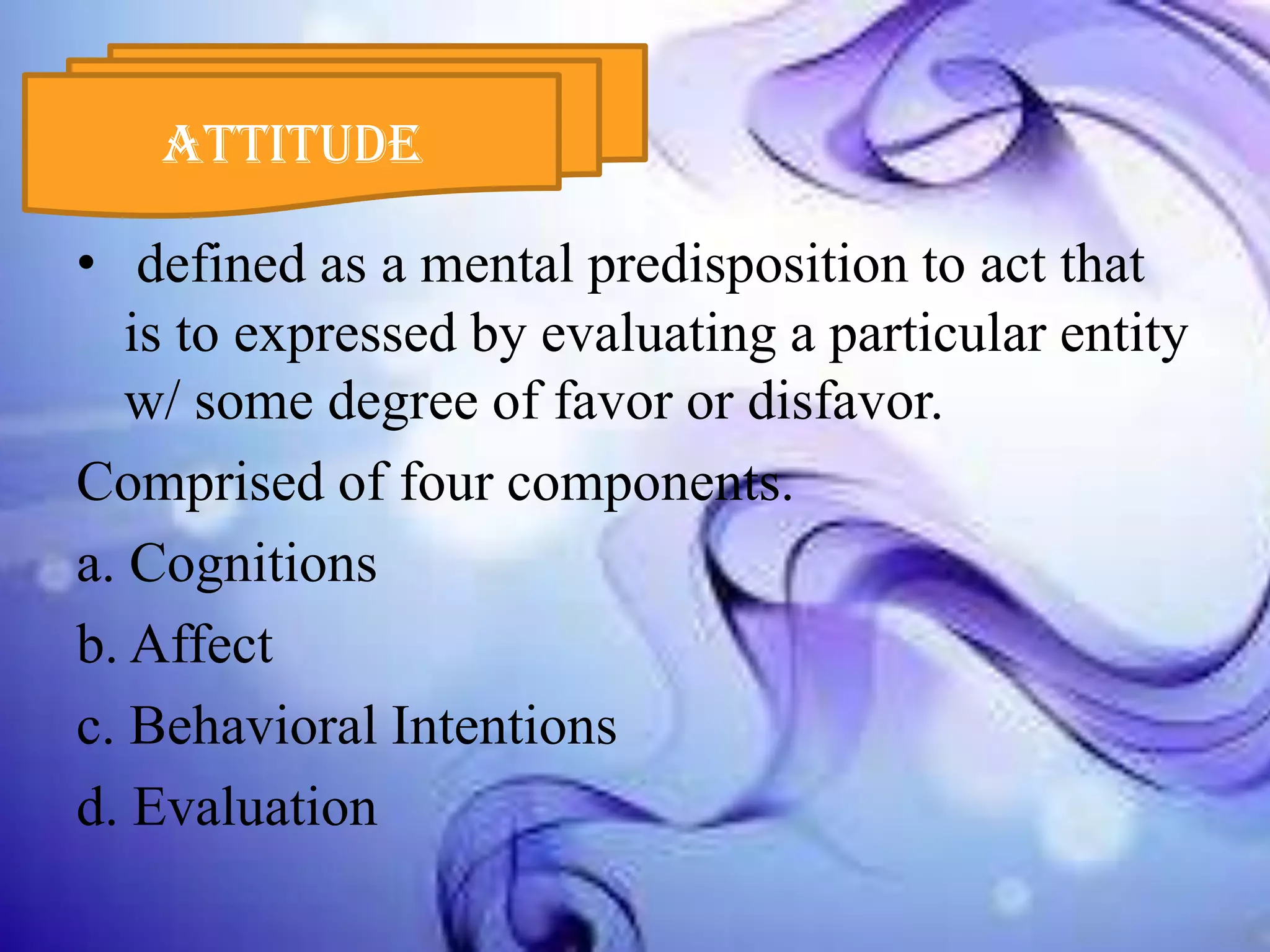 ATTITUDE

• defined as a mental predisposition to act that is to expressed by evaluating a particular entity w/ some degree of favor or disfavor.

Comprised of four components.

a. Cognitions

b. Affect

c. Behavioral Intentions

d. Evaluation